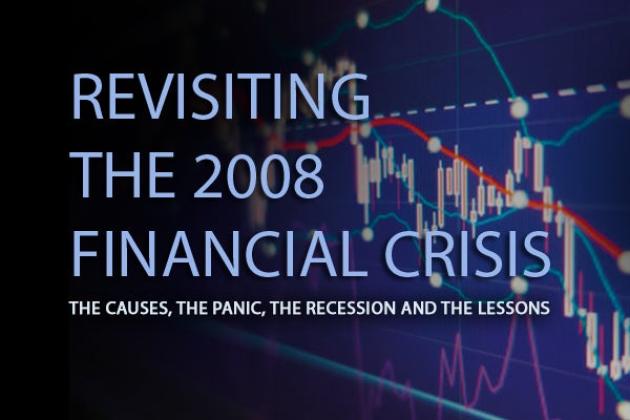 REVISITING THE 2008 FINANCIAL CRISIS

THE CAUSES, THE PANIC, THE RECESSION AND THE LESSONS